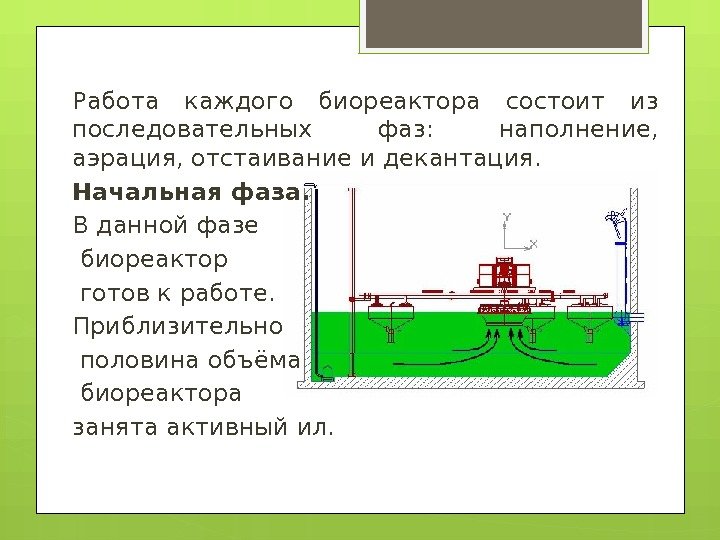 Работа каждого биореактора состоит из последовательных фаз: наполнение, аэрация, отстаивание и декантация.

**Начальная фаза.**

В данной фазе биореактор готов к работе. Приблизительно половина объёма биореактора занята активный ил.

Y

X